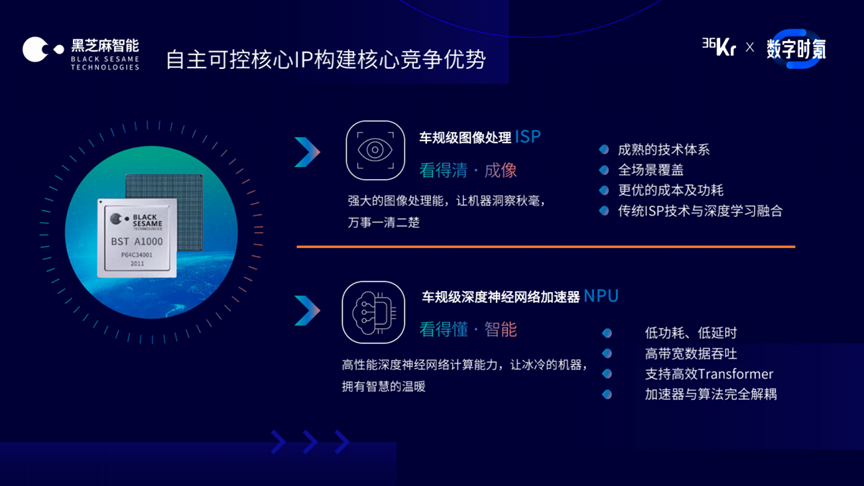 黑芝麻智能
BLACK SESAME TECHNOLOGIES

自主可控核心IP构建核心竞争优势

36Kr × 数字时氪

BLACK SESAME TECHNOLOGIES
BST A1000
P64C34001
2011

车规级图像处理 ISP
看得清 · 成像
强大的图像处理能，让机器洞察秋毫，万事一清二楚

成熟的技术体系
全场景覆盖
更优的成本及功耗
传统ISP技术与深度学习融合

车规级深度神经网络加速器 NPU
看得懂 · 智能
高性能深度神经网络计算能力，让冰冷的机器，拥有智慧的温暖

低功耗、低延时
高带宽数据吞吐
支持高效Transformer
加速器与算法完全解耦